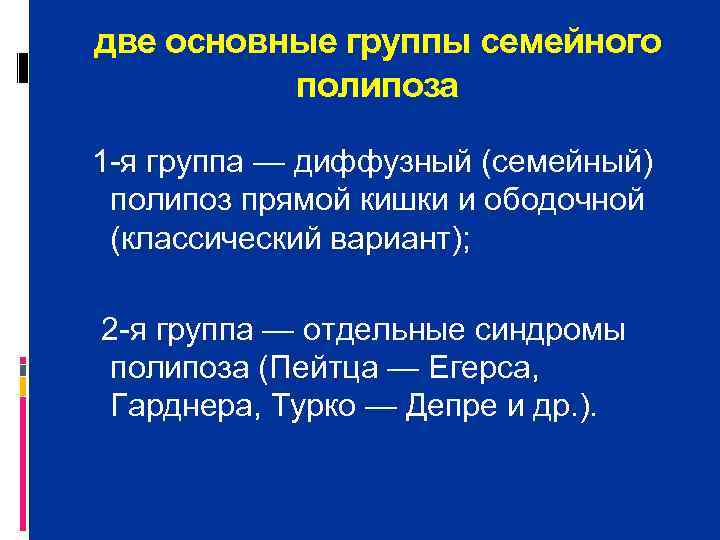 две основные группы семейного полипоза

1-я группа — диффузный (семейный) полипоз прямой кишки и ободочной (классический вариант);

2-я группа — отдельные синдромы полипоза (Пейтца — Егерса, Гарднера, Турко — Депре и др.).